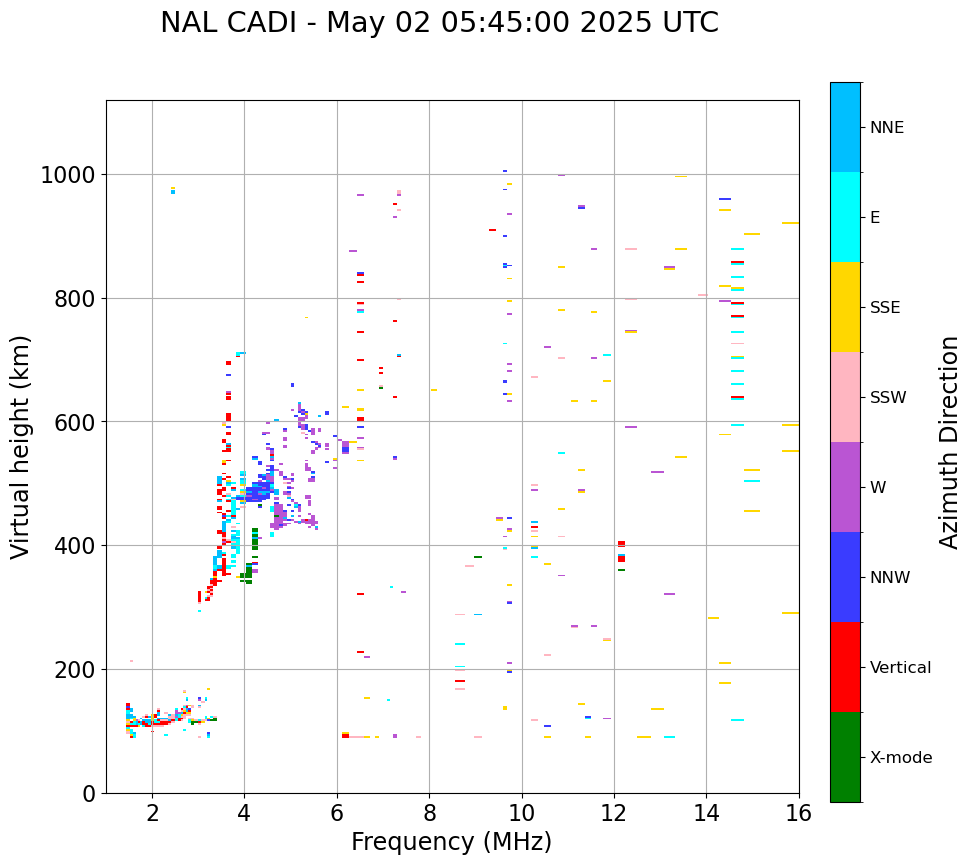 NAL CADI - May 02 05:45:00 2025 UTC

Virtual height (km)

1000
800
600
400
200
0

2
4
6
8
10
12
14
16

Frequency (MHz)

NNE
E
SSE
SSW
W
NNW
Vertical
X-mode

Azimuth Direction